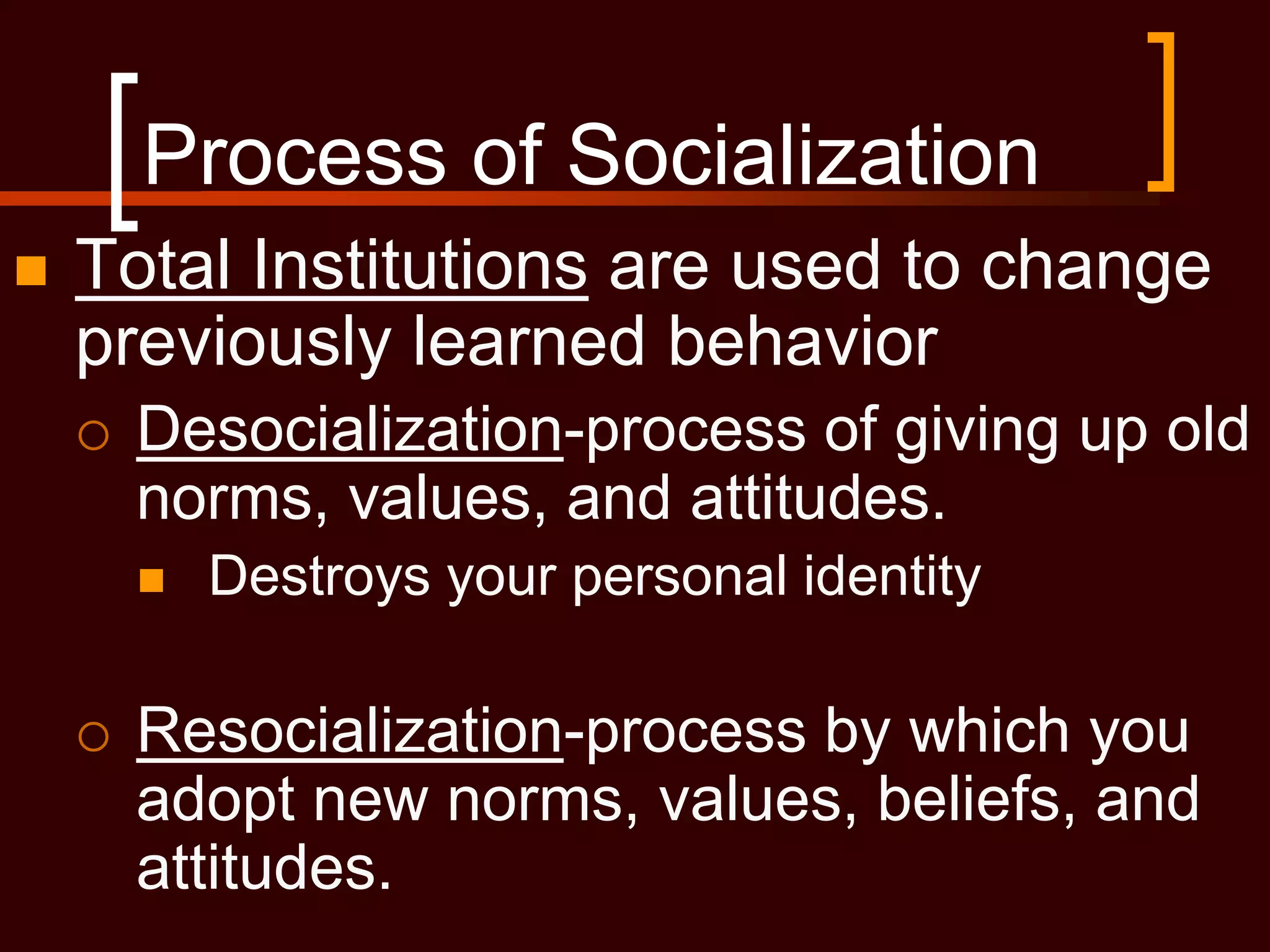 Process of Socialization

Total Institutions are used to change previously learned behavior

Desocialization-process of giving up old norms, values, and attitudes.

Destroys your personal identity

Resocialization-process by which you adopt new norms, values, beliefs, and attitudes.